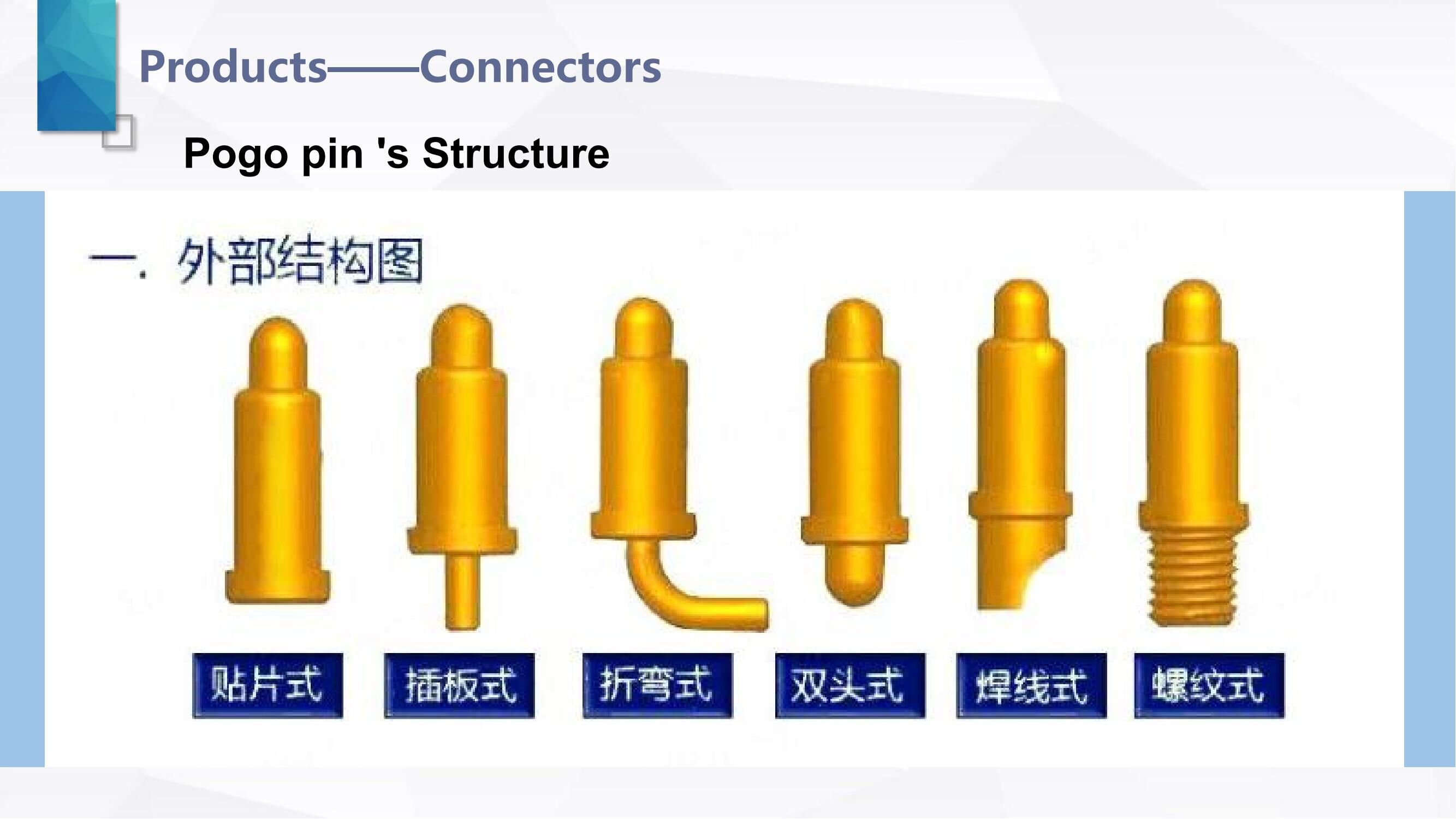 Products——Connectors

Pogo pin 's Structure

一. 外部结构图

贴片式

插板式

折弯式

双头式

焊线式

螺纹式